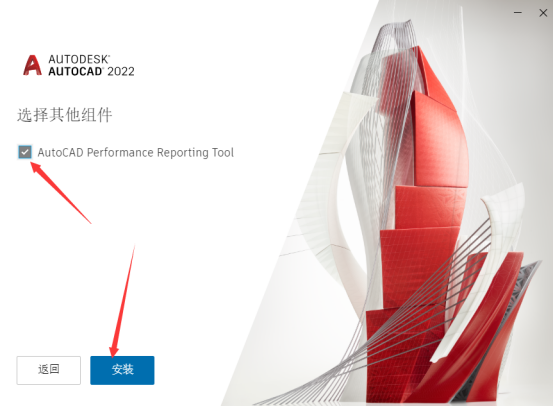 AUTODESK®
AUTOCAD® 2022

选择其他组件

AutoCAD Performance Reporting Tool

返回

安装